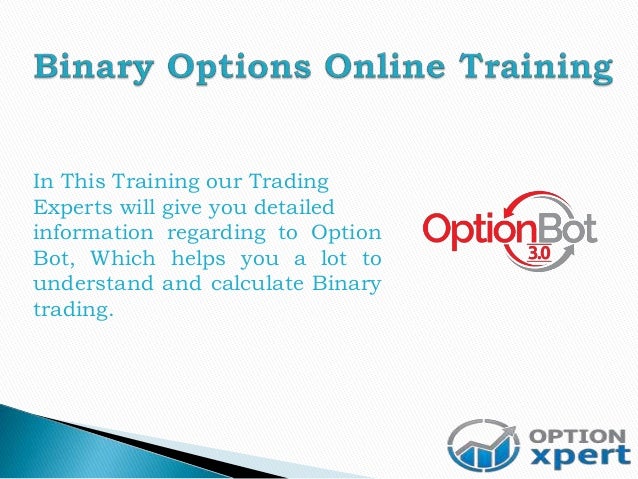 Binary Options Online Training

In This Training our Trading Experts will give you detailed information regarding to Option Bot, Which helps you a lot to understand and calculate Binary trading.

OptionBot 3.0

OPTION xpert